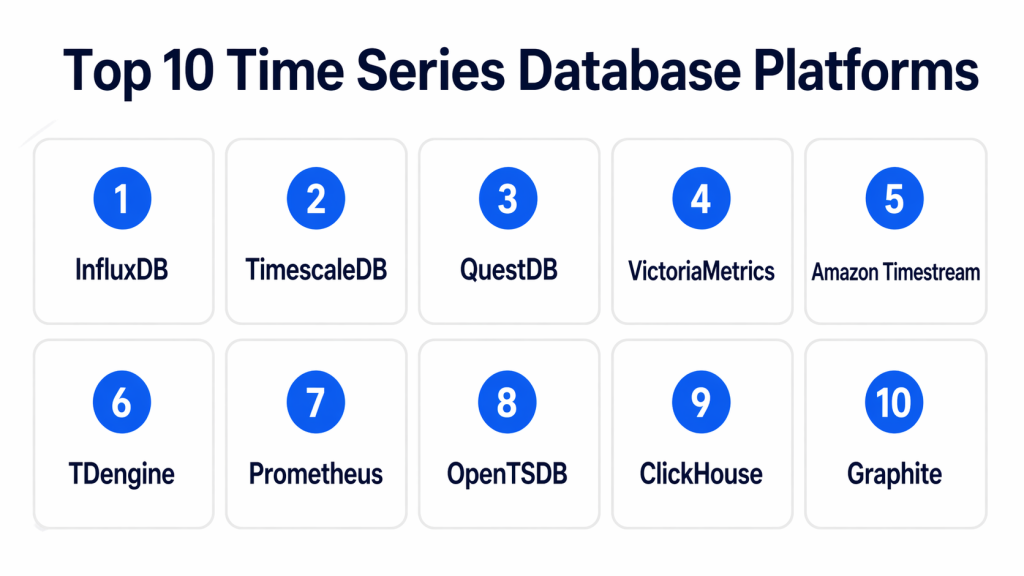 Top 10 Time Series Database Platforms

1
InfluxDB

2
TimescaleDB

3
QuestDB

4
VictoriaMetrics

5
Amazon Timestream

6
TDengine

7
Prometheus

8
OpenTSDB

9
ClickHouse

10
Graphite